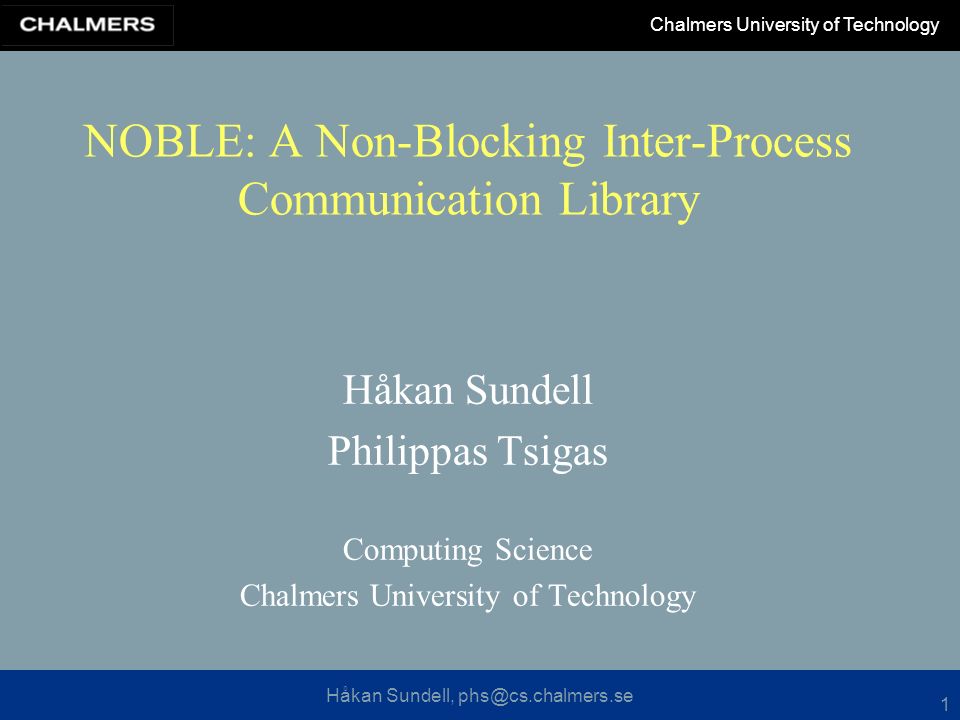 CHALMERS

Chalmers University of Technology

NOBLE: A Non-Blocking Inter-Process Communication Library

Håkan Sundell
Philippas Tsigas

Computing Science
Chalmers University of Technology

Håkan Sundell, phs@cs.chalmers.se

1